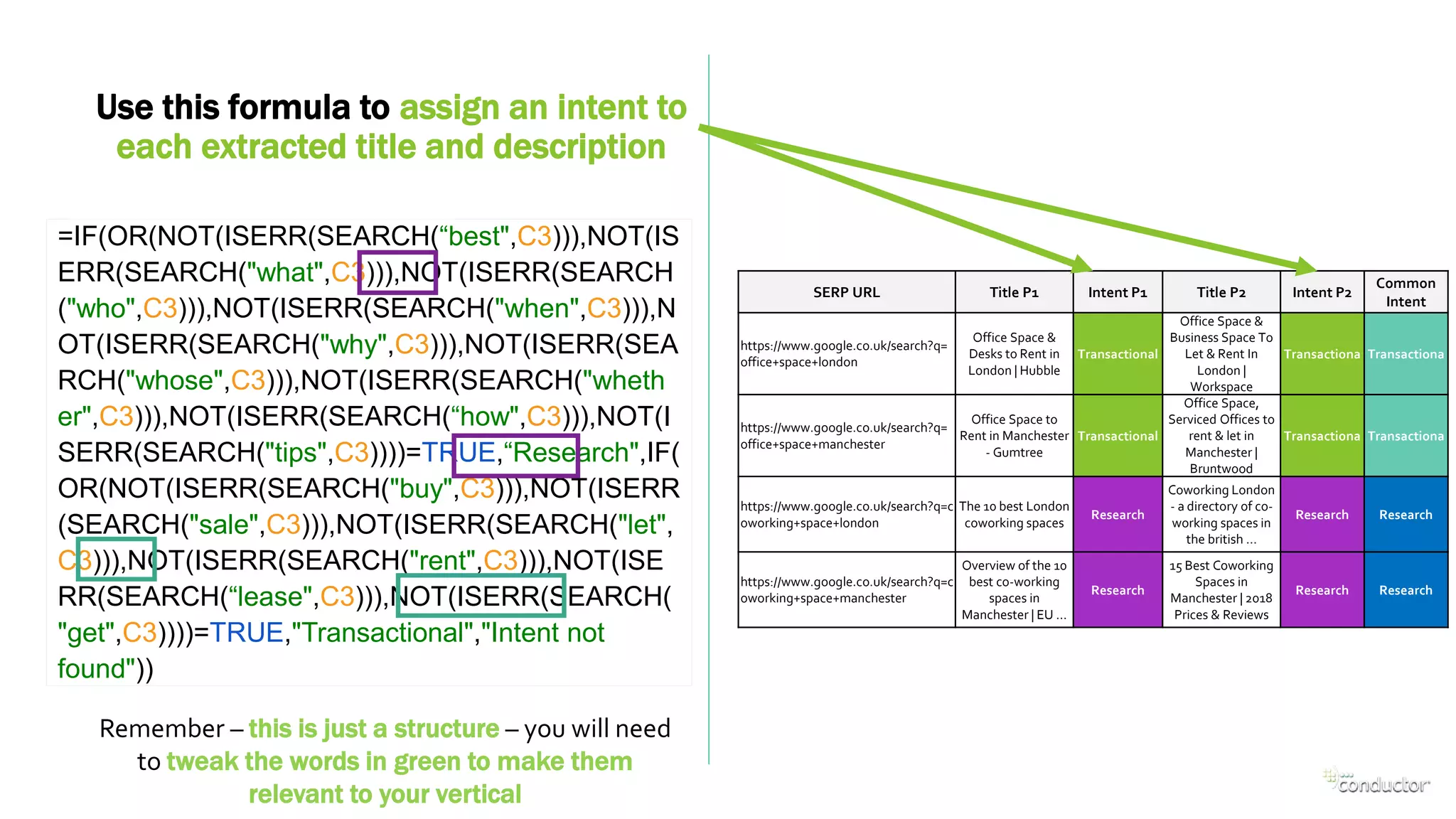 Use this formula to assign an intent to each extracted title and description

=IF(OR(NOT(ISERR(SEARCH(“best",C3))),NOT(ISERR(SEARCH("what",C3))),NOT(ISERR(SEARCH("who",C3))),NOT(ISERR(SEARCH("when",C3))),NOT(ISERR(SEARCH("why",C3))),NOT(ISERR(SEARCH("whose",C3))),NOT(ISERR(SEARCH("whether",C3))),NOT(ISERR(SEARCH(“how",C3))),NOT(ISERR(SEARCH("tips",C3))))=TRUE,“Research",IF(OR(NOT(ISERR(SEARCH("buy",C3))),NOT(ISERR(SEARCH("sale",C3))),NOT(ISERR(SEARCH("let",C3))),NOT(ISERR(SEARCH("rent",C3))),NOT(ISERR(SEARCH(“lease",C3))),NOT(ISERR(SEARCH("get",C3))))=TRUE,"Transactional","Intent not found"))

Remember – this is just a structure – you will need to tweak the words in green to make them relevant to your vertical

| SERP URL | Title P1 | Intent P1 | Title P2 | Intent P2 | Common Intent |
|---|---|---|---|---|---|
| https://www.google.co.uk/search?q=office+space+london | Office Space & Desks to Rent in London \| Hubble | Transactional | Office Space & Business Space To Let & Rent In London \| Workspace | Transactiona | Transactiona |
| https://www.google.co.uk/search?q=office+space+manchester | Office Space to Rent in Manchester - Gumtree | Transactional | Office Space, Serviced Offices to rent & let in Manchester \| Bruntwood | Transactiona | Transactiona |
| https://www.google.co.uk/search?q=coworking+space+london | The 10 best London coworking spaces | Research | Coworking London - a directory of co-working spaces in the british ... | Research | Research |
| https://www.google.co.uk/search?q=coworking+space+manchester | Overview of the 10 best co-working spaces in Manchester \| EU ... | Research | 15 Best Coworking Spaces in Manchester \| 2018 Prices & Reviews | Research | Research |

conductor